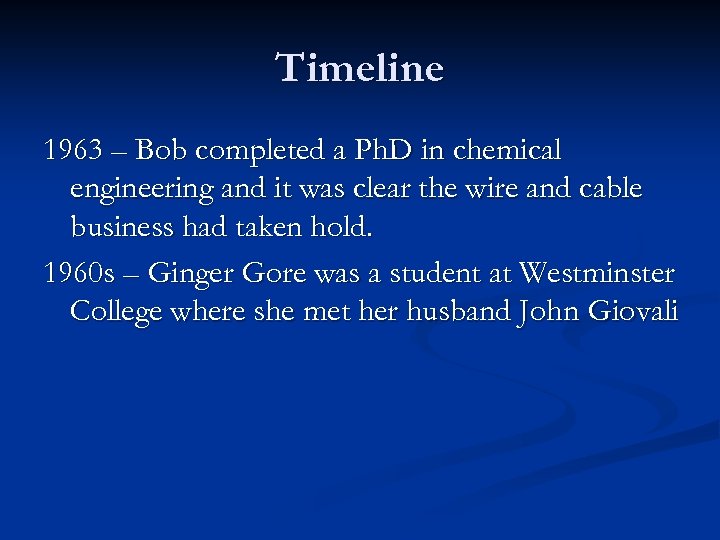 Timeline

1963 – Bob completed a PhD in chemical engineering and it was clear the wire and cable business had taken hold.

1960s – Ginger Gore was a student at Westminster College where she met her husband John Giovali